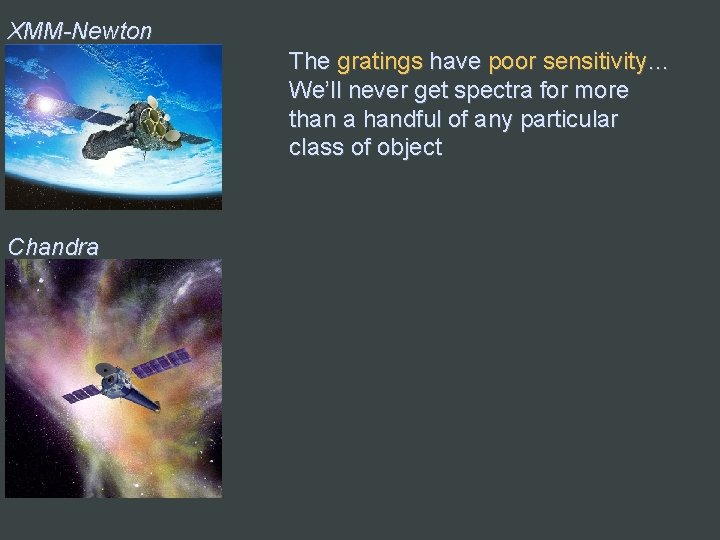 XMM-Newton

The gratings have poor sensitivity… We'll never get spectra for more than a handful of any particular class of object

Chandra